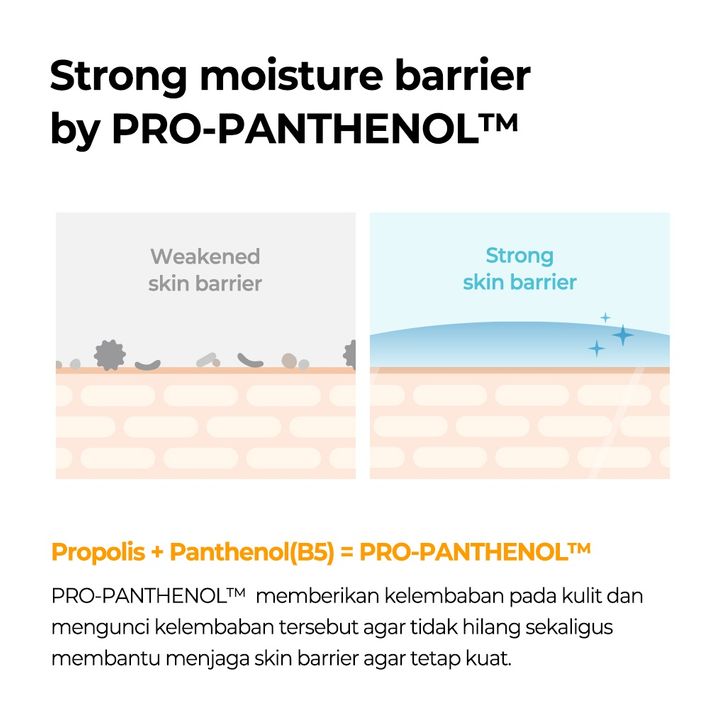 Strong moisture barrier by PRO-PANTHENOL™

Weakened skin barrier

Strong skin barrier

Propolis + Panthenol(B5) = PRO-PANTHENOL™

PRO-PANTHENOL™ memberikan kelembaban pada kulit dan mengunci kelembaban tersebut agar tidak hilang sekaligus membantu menjaga skin barrier agar tetap kuat.